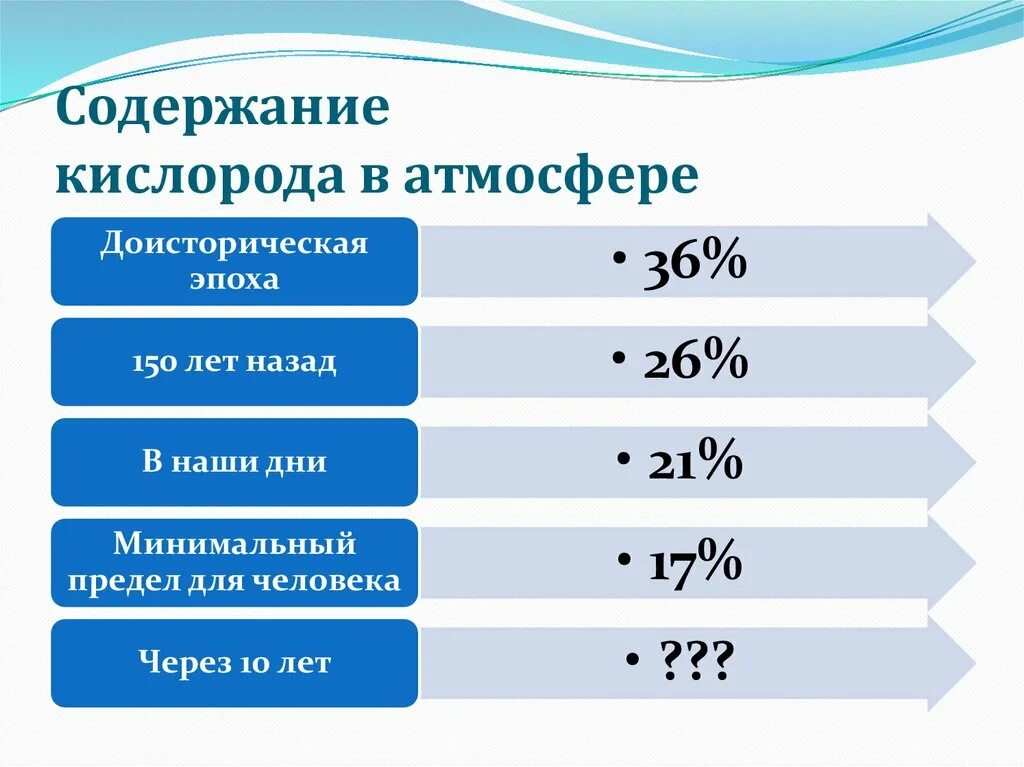 Содержание кислорода в атмосфере

Доисторическая эпоха
• 36%

150 лет назад
• 26%

В наши дни
• 21%

Минимальный предел для человека
• 17%

Через 10 лет
• ???